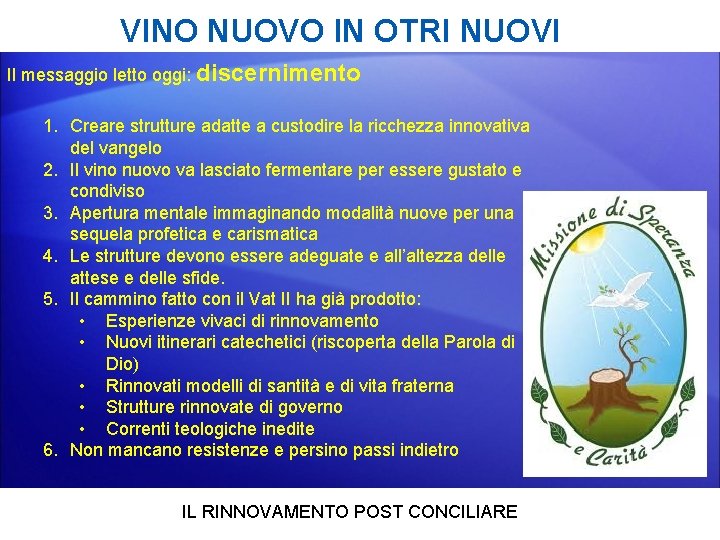 VINO NUOVO IN OTRI NUOVI

Il messaggio letto oggi: discernimento

1. Creare strutture adatte a custodire la ricchezza innovativa del vangelo
2. Il vino nuovo va lasciato fermentare per essere gustato e condiviso
3. Apertura mentale immaginando modalità nuove per una sequela profetica e carismatica
4. Le strutture devono essere adeguate e all'altezza delle attese e delle sfide.
5. Il cammino fatto con il Vat II ha già prodotto:
• Esperienze vivaci di rinnovamento
• Nuovi itinerari catechetici (riscoperta della Parola di Dio)
• Rinnovati modelli di santità e di vita fraterna
• Strutture rinnovate di governo
• Correnti teologiche inedite
6. Non mancano resistenze e persino passi indietro

Missione di Speranza e Carità

IL RINNOVAMENTO POST CONCILIARE